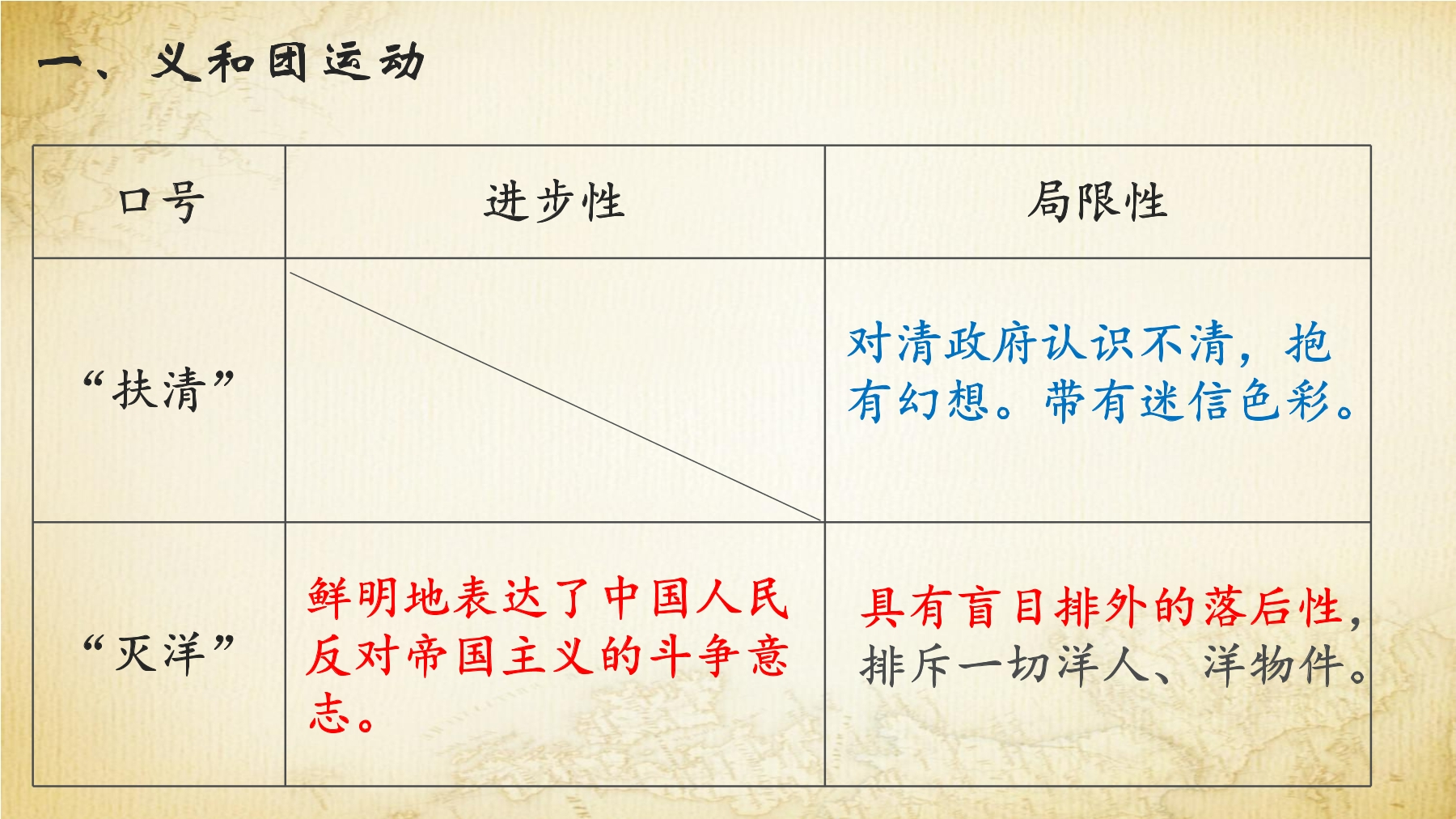 一、义和团运动

| 口号 | 进步性 | 局限性 |
|---|---|---|
| “扶清” |  | 对清政府认识不清，抱有幻想。带有迷信色彩。 |
| “灭洋” | 鲜明地表达了中国人民反对帝国主义的斗争意志。 | 具有盲目排外的落后性，排斥一切洋人、洋物件。 |